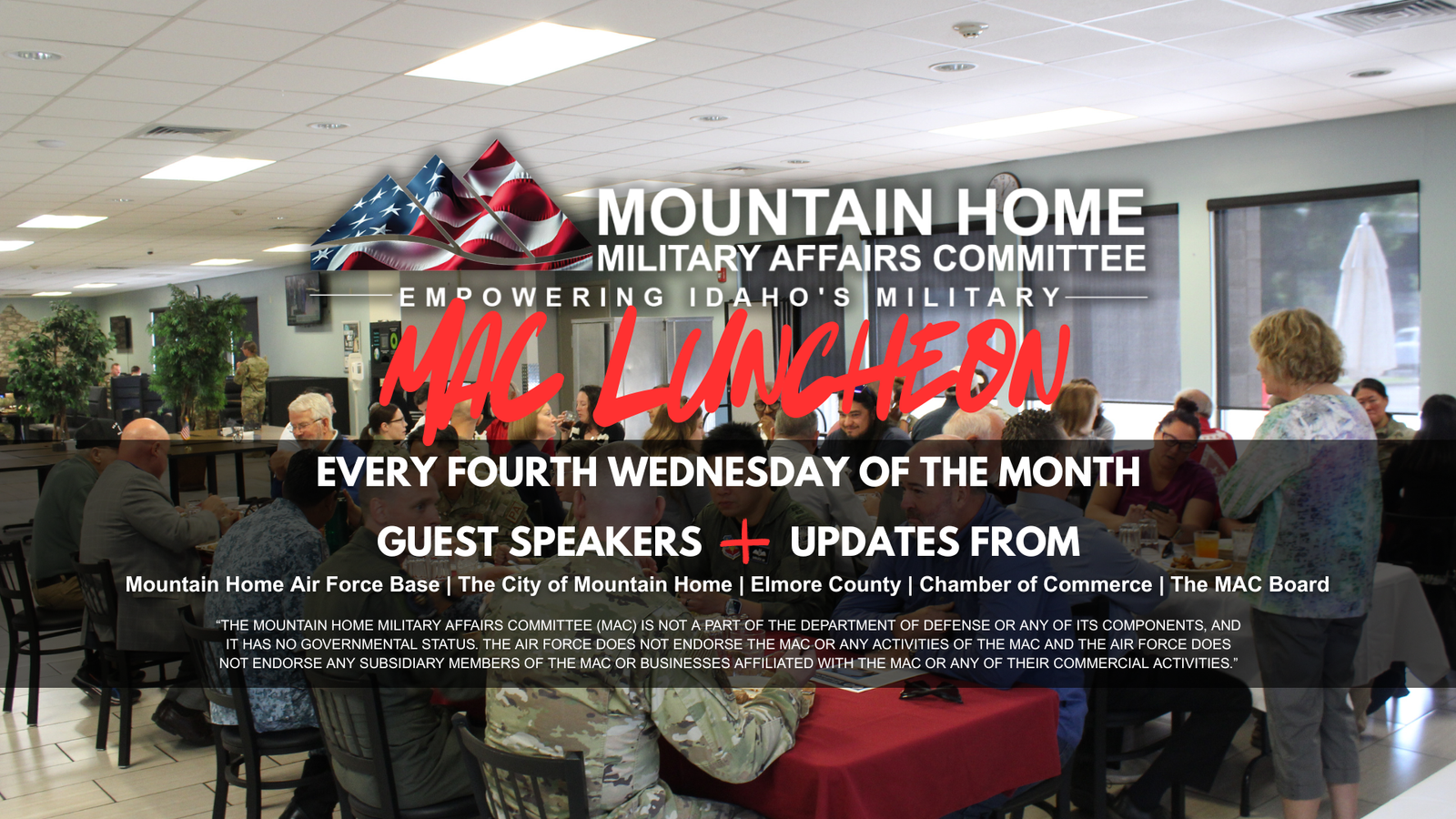 MOUNTAIN HOME
MILITARY AFFAIRS COMMITTEE
EMPOWERING IDAHO'S MILITARY

MAC LUNCHEON

EVERY FOURTH WEDNESDAY OF THE MONTH

GUEST SPEAKERS + UPDATES FROM

Mountain Home Air Force Base | The City of Mountain Home | Elmore County | Chamber of Commerce | The MAC Board

"THE MOUNTAIN HOME MILITARY AFFAIRS COMMITTEE (MAC) IS NOT A PART OF THE DEPARTMENT OF DEFENSE OR ANY OF ITS COMPONENTS, AND IT HAS NO GOVERNMENTAL STATUS. THE AIR FORCE DOES NOT ENDORSE THE MAC OR ANY ACTIVITIES OF THE MAC AND THE AIR FORCE DOES NOT ENDORSE ANY SUBSIDIARY MEMBERS OF THE MAC OR BUSINESSES AFFILIATED WITH THE MAC OR ANY OF THEIR COMMERCIAL ACTIVITIES."